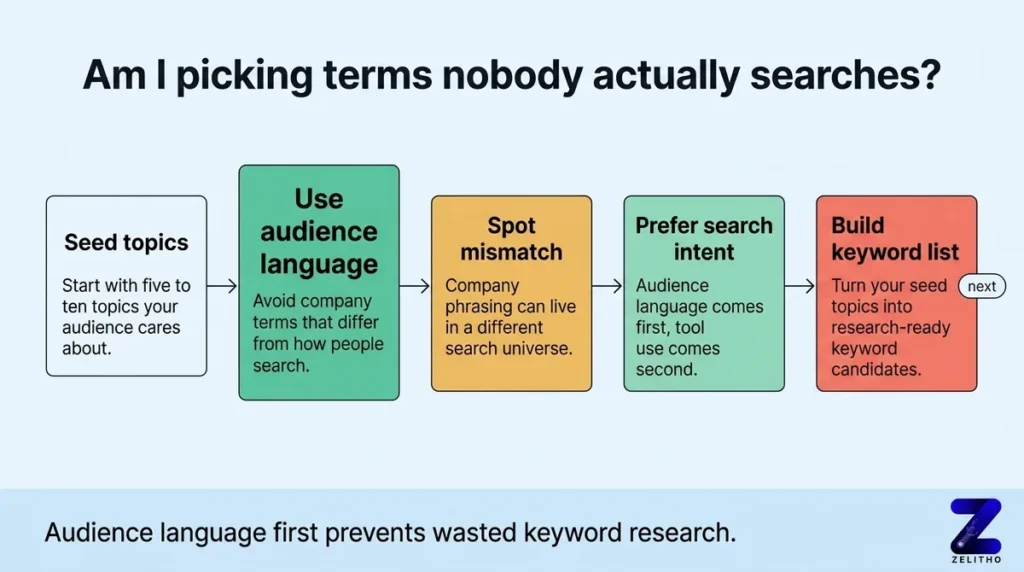 Am I picking terms nobody actually searches?

Seed topics

Start with five to ten topics your audience cares about.

Use audience language

Avoid company terms that differ from how people search.

Spot mismatch

Company phrasing can live in a different search universe.

Prefer search intent

Audience language comes first, tool use comes second.

Build keyword list

Turn your seed topics into research-ready keyword candidates.

next

Audience language first prevents wasted keyword research.

Z
ZELITHO